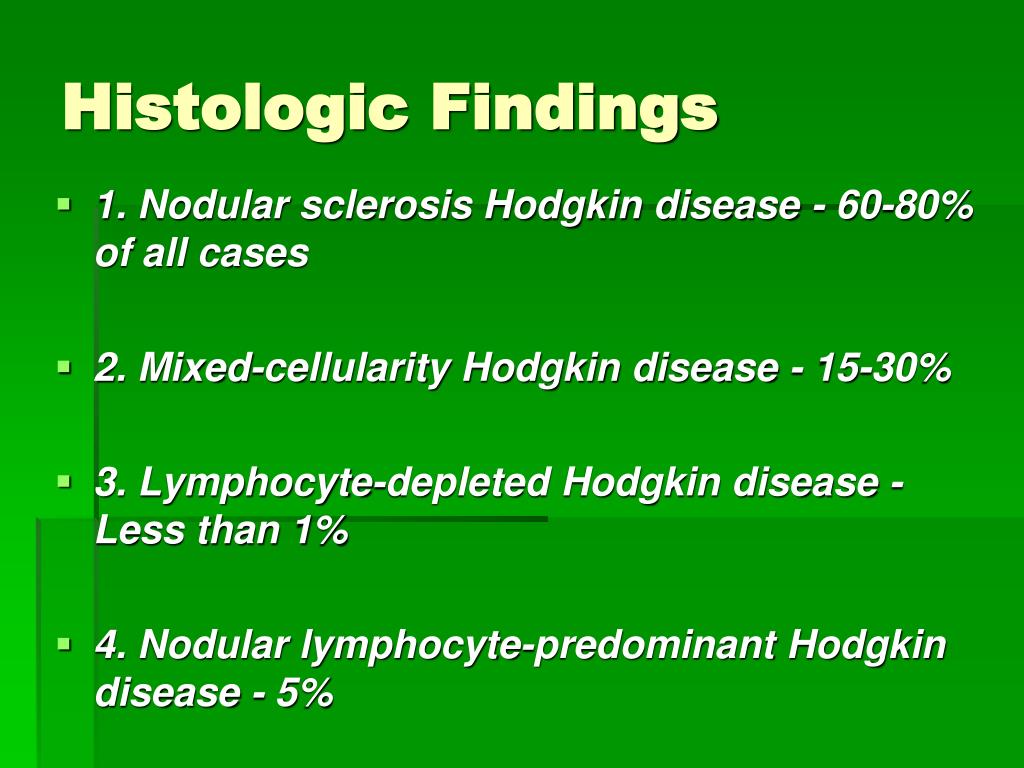 Histologic Findings

1. Nodular sclerosis Hodgkin disease - 60-80% of all cases

2. Mixed-cellularity Hodgkin disease - 15-30%

3. Lymphocyte-depleted Hodgkin disease - Less than 1%

4. Nodular lymphocyte-predominant Hodgkin disease - 5%